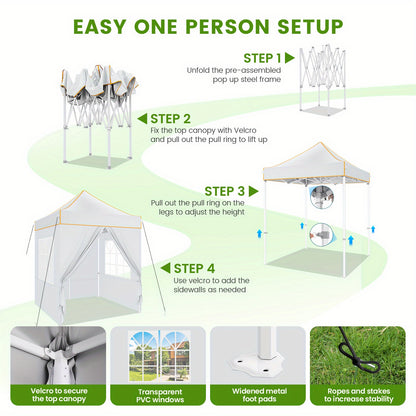 EASY ONE PERSON SETUP

STEP 1
Unfold the pre-assembled pop up steel frame

STEP 2
Fix the top canopy with Velcro and pull out the pull ring to lift up

STEP 3
Pull out the pull ring on the legs to adjust the height

STEP 4
Use velcro to add the sidewalls as needed

Velcro to secure the top canopy

Transparent PVC windows

Widened metal foot pads

Ropes and stakes to increase stability